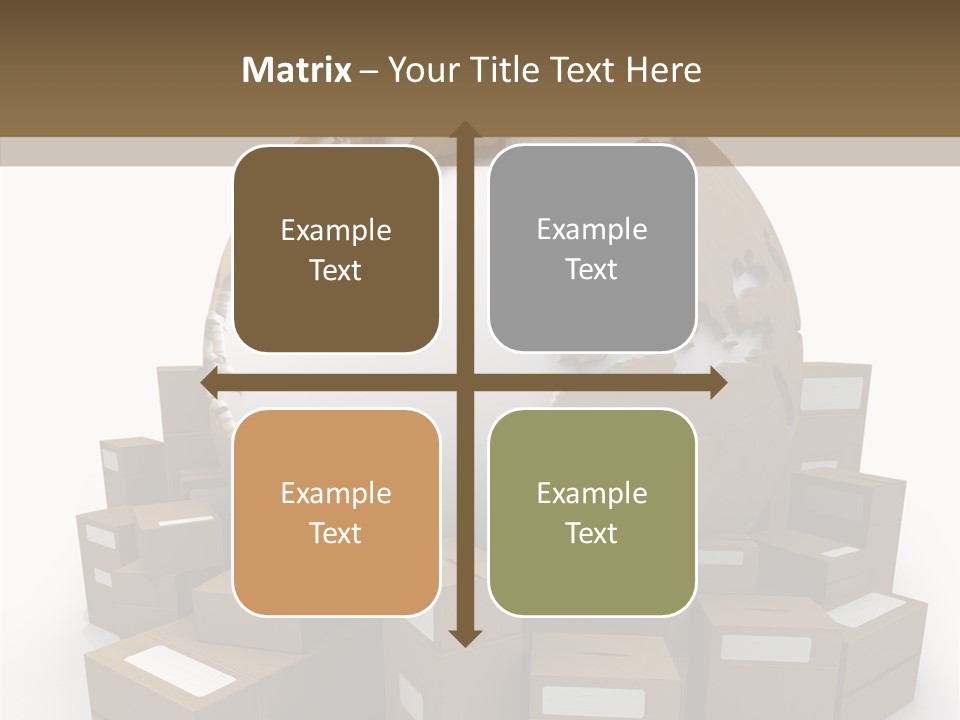 Matrix – Your Title Text Here

Example Text

Example Text

Example Text

Example Text